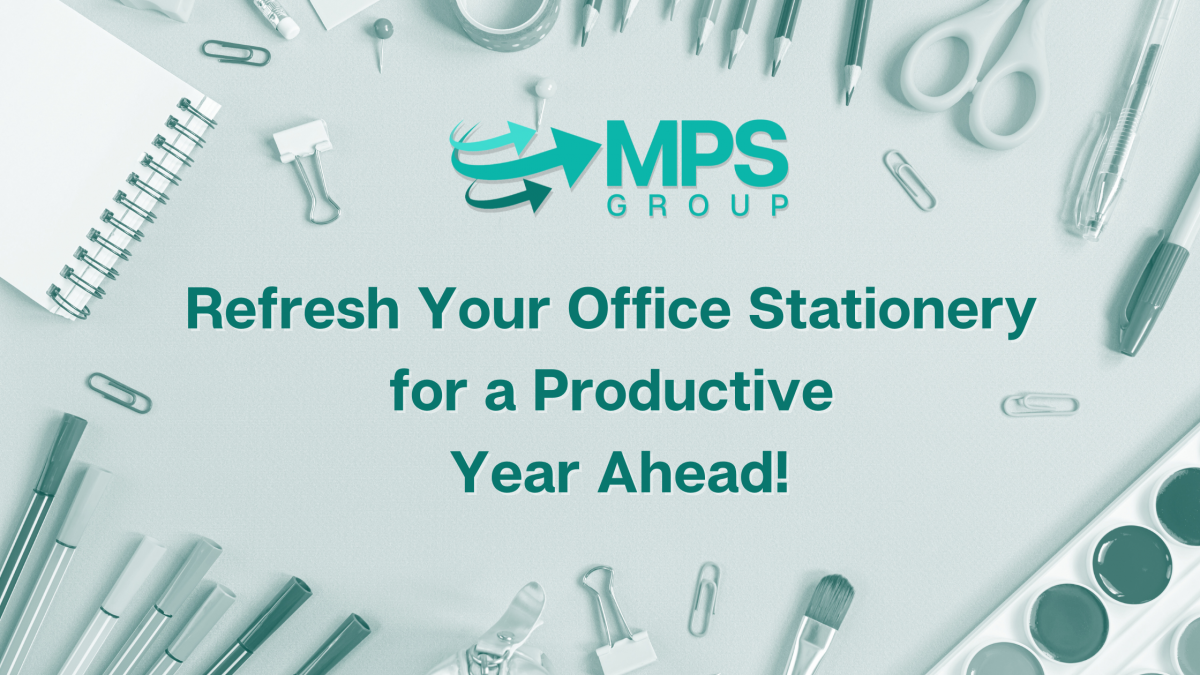 MPS
GROUP

Refresh Your Office Stationery for a Productive Year Ahead!